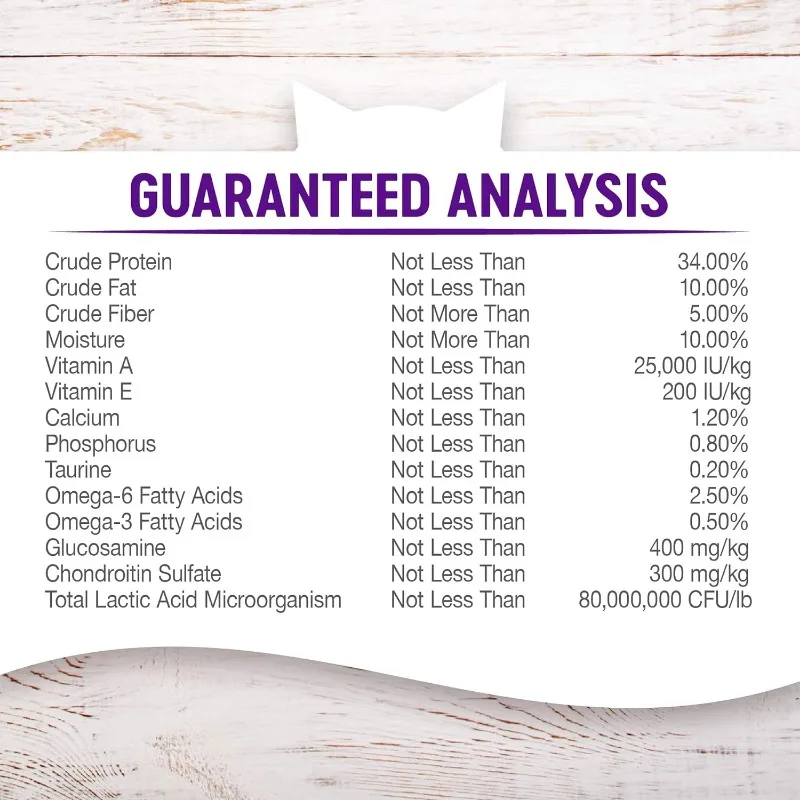 GUARANTEED ANALYSIS

| | | |
|---|---|---|
| Crude Protein | Not Less Than | 34.00% |
| Crude Fat | Not Less Than | 10.00% |
| Crude Fiber | Not More Than | 5.00% |
| Moisture | Not More Than | 10.00% |
| Vitamin A | Not Less Than | 25,000 IU/kg |
| Vitamin E | Not Less Than | 200 IU/kg |
| Calcium | Not Less Than | 1.20% |
| Phosphorus | Not Less Than | 0.80% |
| Taurine | Not Less Than | 0.20% |
| Omega-6 Fatty Acids | Not Less Than | 2.50% |
| Omega-3 Fatty Acids | Not Less Than | 0.50% |
| Glucosamine | Not Less Than | 400 mg/kg |
| Chondroitin Sulfate | Not Less Than | 300 mg/kg |
| Total Lactic Acid Microorganism | Not Less Than | 80,000,000 CFU/lb |